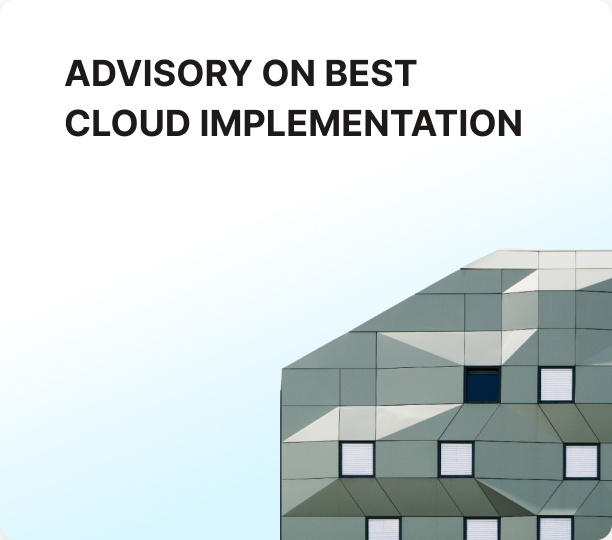 ADVISORY ON BEST CLOUD IMPLEMENTATION